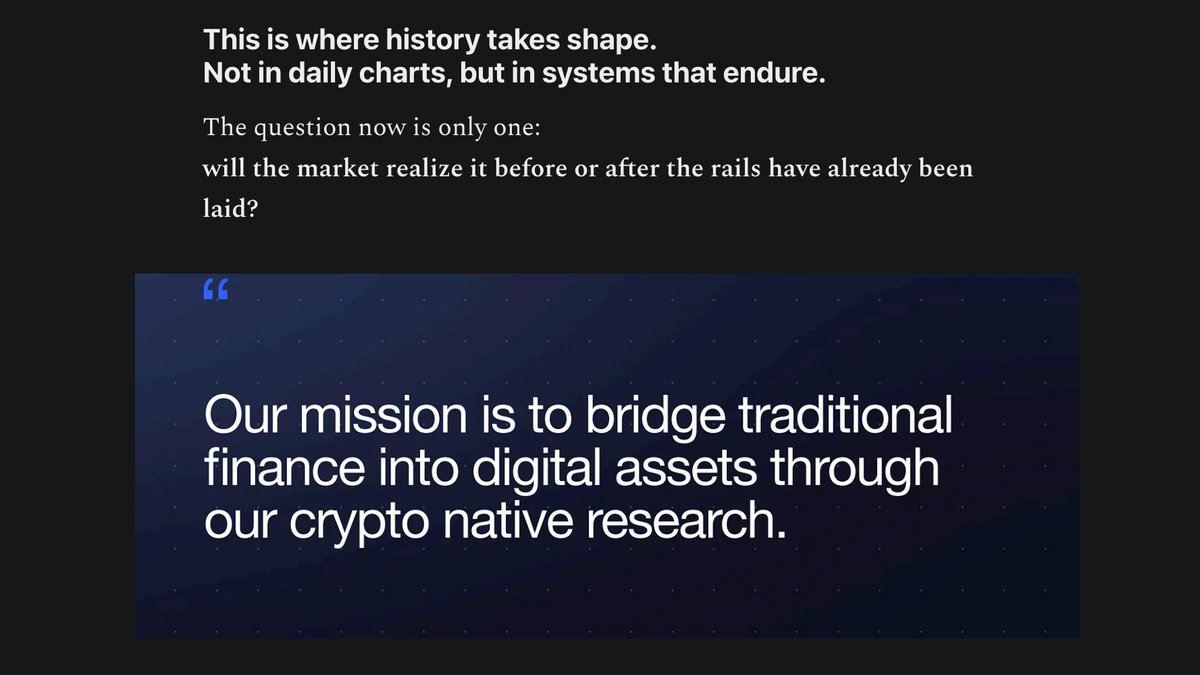 This is where history takes shape.
Not in daily charts, but in systems that endure.

The question now is only one:
will the market realize it before or after the rails have already been laid?

“

Our mission is to bridge traditional finance into digital assets through our crypto native research.